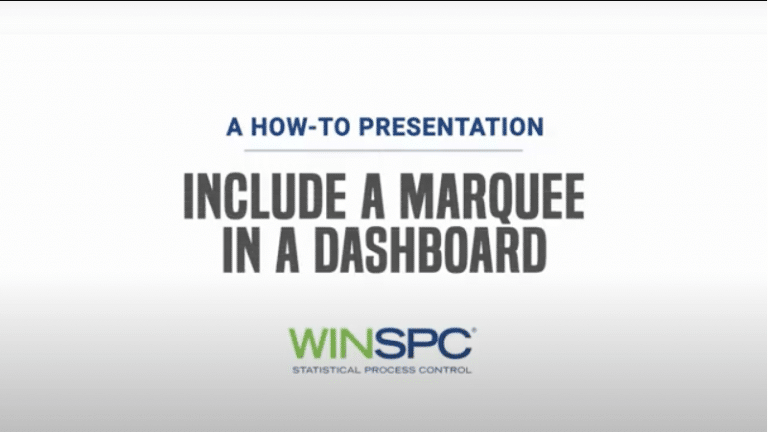 A HOW-TO PRESENTATION

INCLUDE A MARQUEE IN A DASHBOARD

WINSPC®
STATISTICAL PROCESS CONTROL